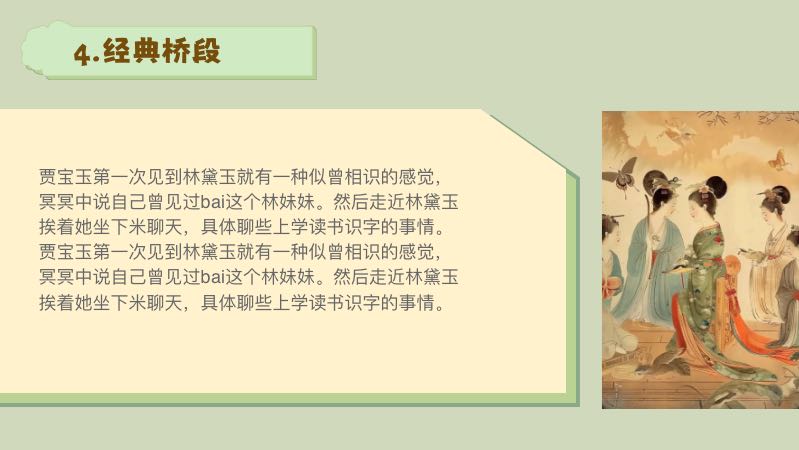 4.经典桥段

贾宝玉第一次见到林黛玉就有一种似曾相识的感觉，冥冥中说自己曾见过bai这个林妹妹。然后走近林黛玉挨着她坐下米聊天，具体聊些上学读书识字的事情。贾宝玉第一次见到林黛玉就有一种似曾相识的感觉，冥冥中说自己曾见过bai这个林妹妹。然后走近林黛玉挨着她坐下米聊天，具体聊些上学读书识字的事情。